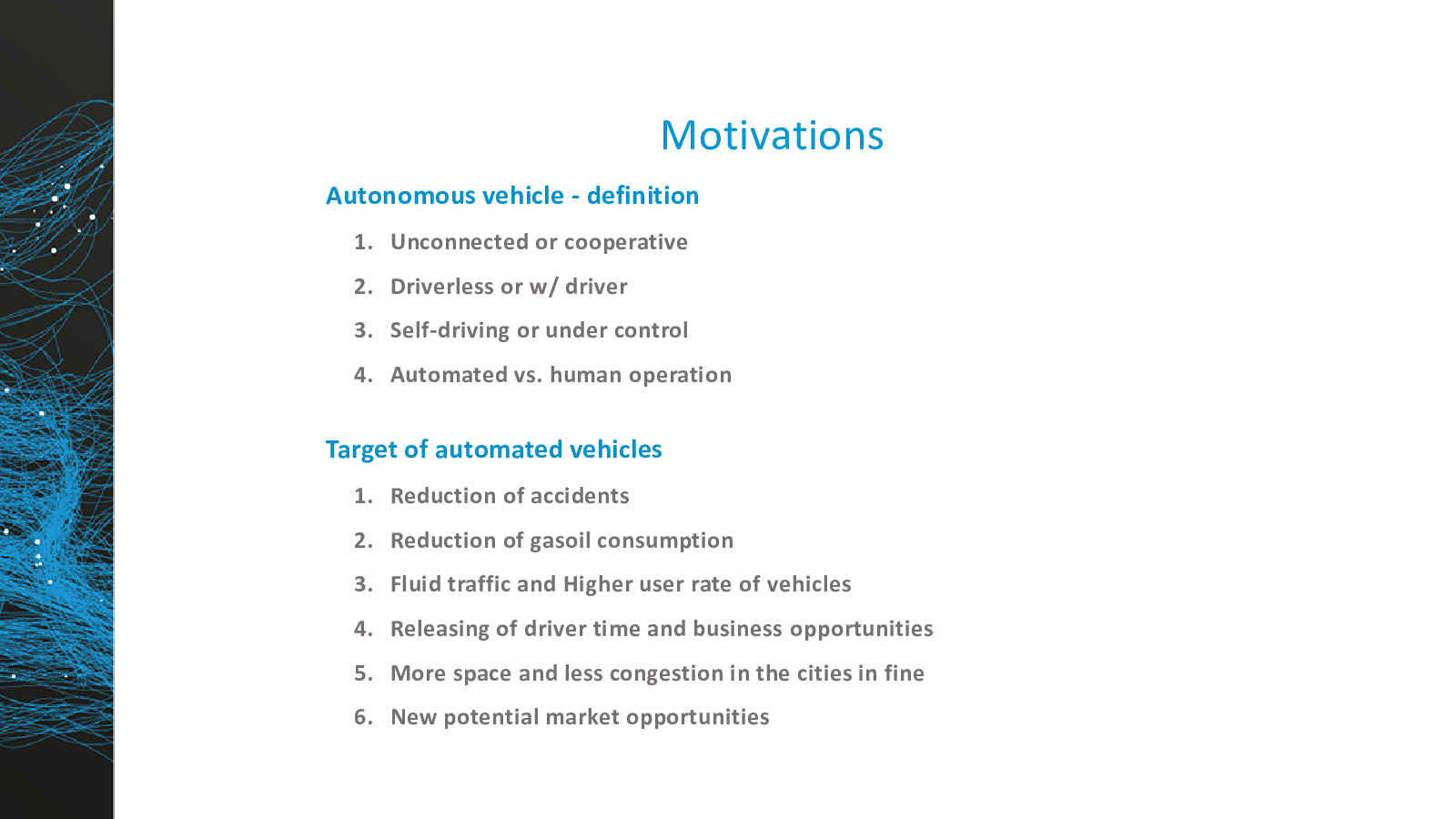 Motivations

Autonomous vehicle - definition

1. Unconnected or cooperative
2. Driverless or w/ driver
3. Self-driving or under control
4. Automated vs. human operation

Target of automated vehicles

1. Reduction of accidents
2. Reduction of gasoil consumption
3. Fluid traffic and Higher user rate of vehicles
4. Releasing of driver time and business opportunities
5. More space and less congestion in the cities in fine
6. New potential market opportunities